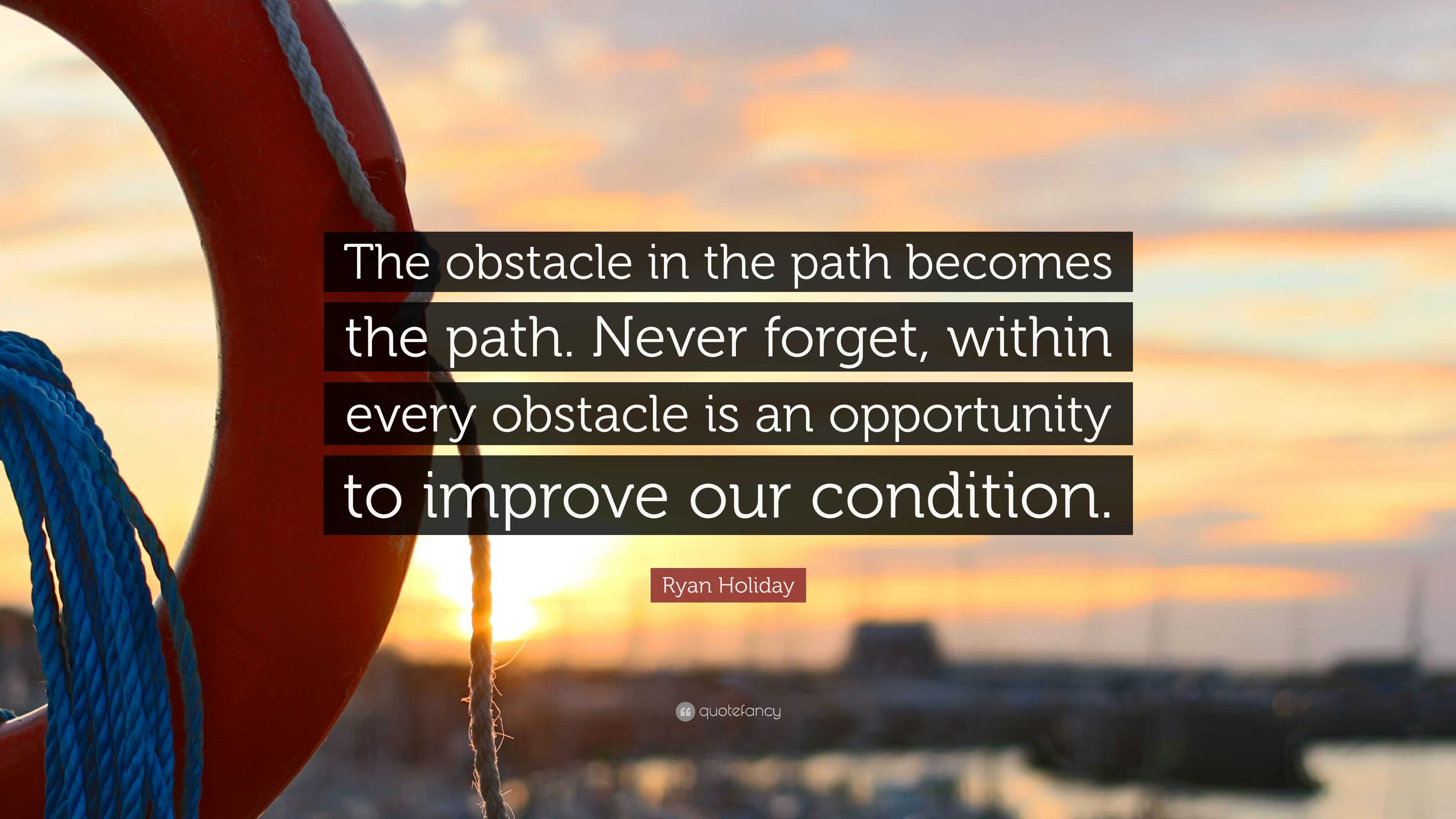 The obstacle in the path becomes the path. Never forget, within every obstacle is an opportunity to improve our condition.

Ryan Holiday

quotefancy